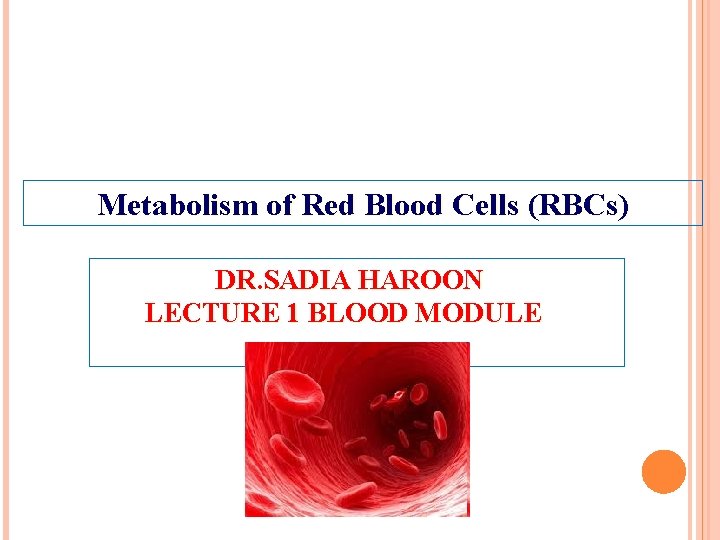 Metabolism of Red Blood Cells (RBCs)

DR.SADIA HAROON
LECTURE 1 BLOOD MODULE